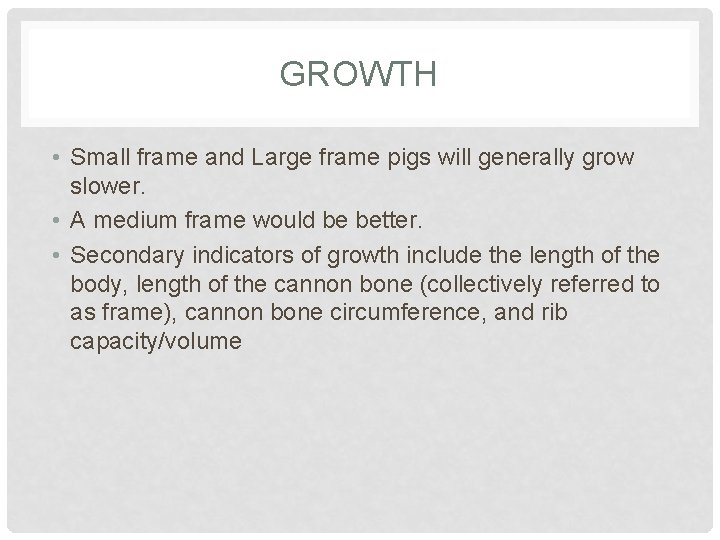 GROWTH

• Small frame and Large frame pigs will generally grow slower.
• A medium frame would be better.
• Secondary indicators of growth include the length of the body, length of the cannon bone (collectively referred to as frame), cannon bone circumference, and rib capacity/volume